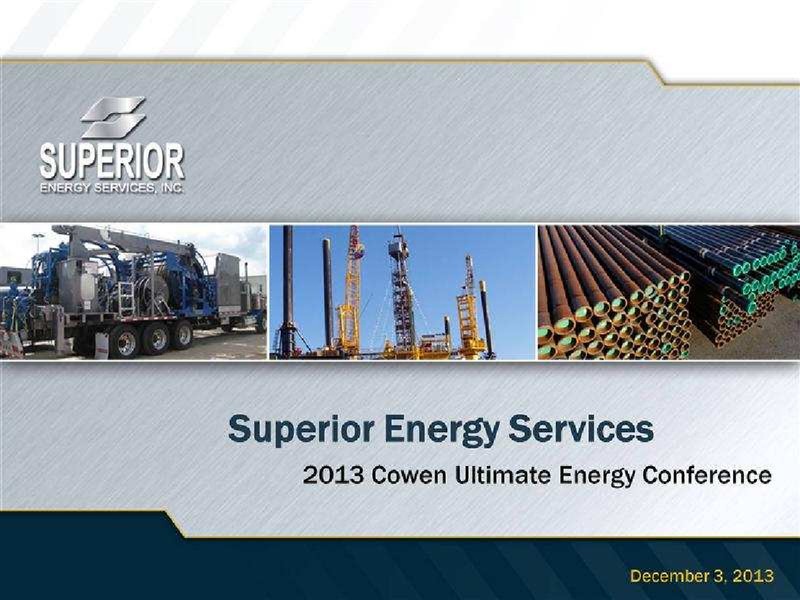 SUPERIOR
ENERGY SERVICES, INC.

Superior Energy Services

2013 Cowen Ultimate Energy Conference

December 3, 2013